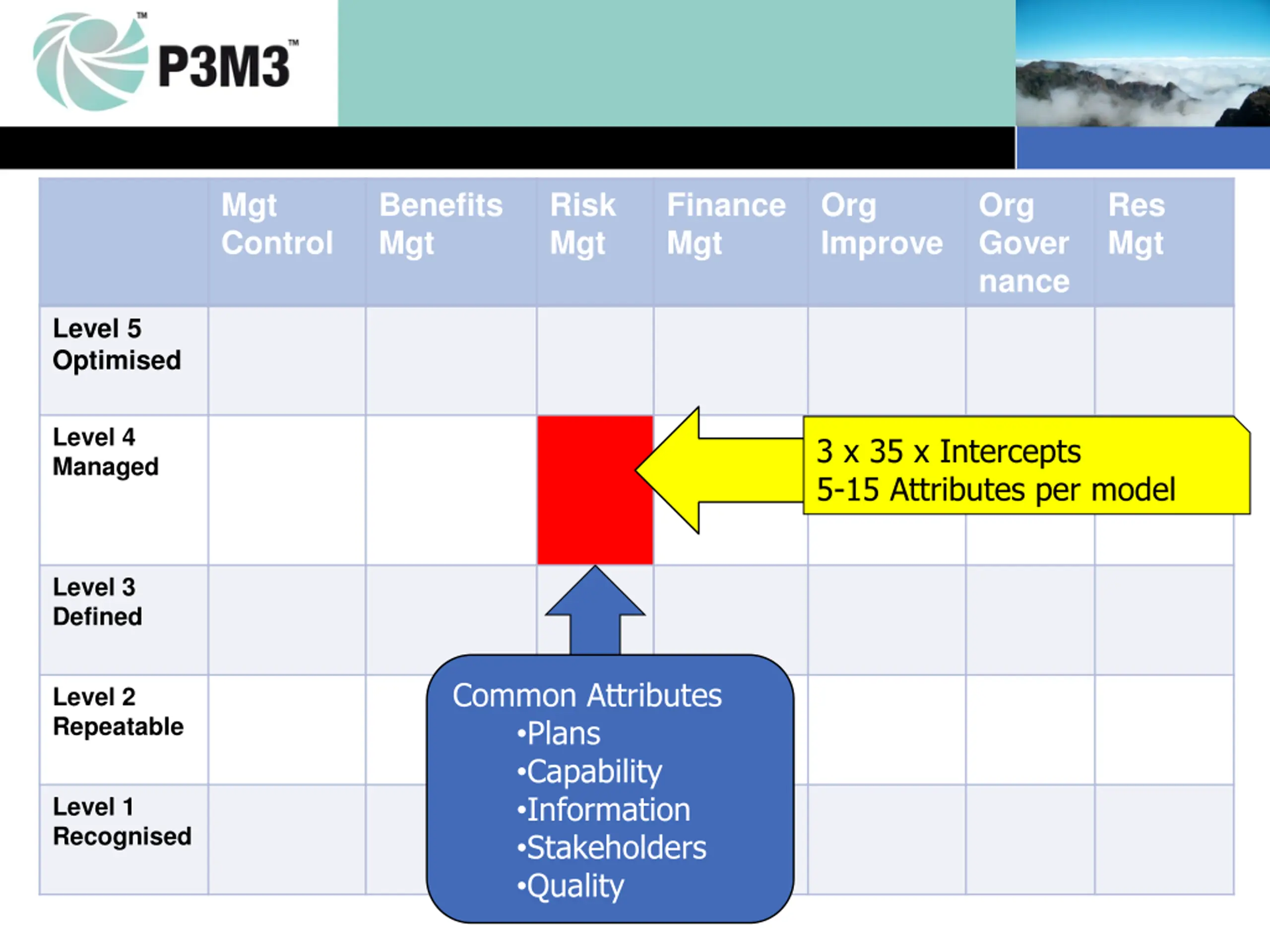 P3M3™

| | Mgt Control | Benefits Mgt | Risk Mgt | Finance Mgt | Org Improve | Org Gover nance | Res Mgt |
|---|---|---|---|---|---|---|---|
| Level 5 Optimised | | | | | | | |
| Level 4 Managed | | | | | | | |
| Level 3 Defined | | | | | | | |
| Level 2 Repeatable | | | | | | | |
| Level 1 Recognised | | | | | | | |

3 x 35 x Intercepts
5-15 Attributes per model

Common Attributes
•Plans
•Capability
•Information
•Stakeholders
•Quality